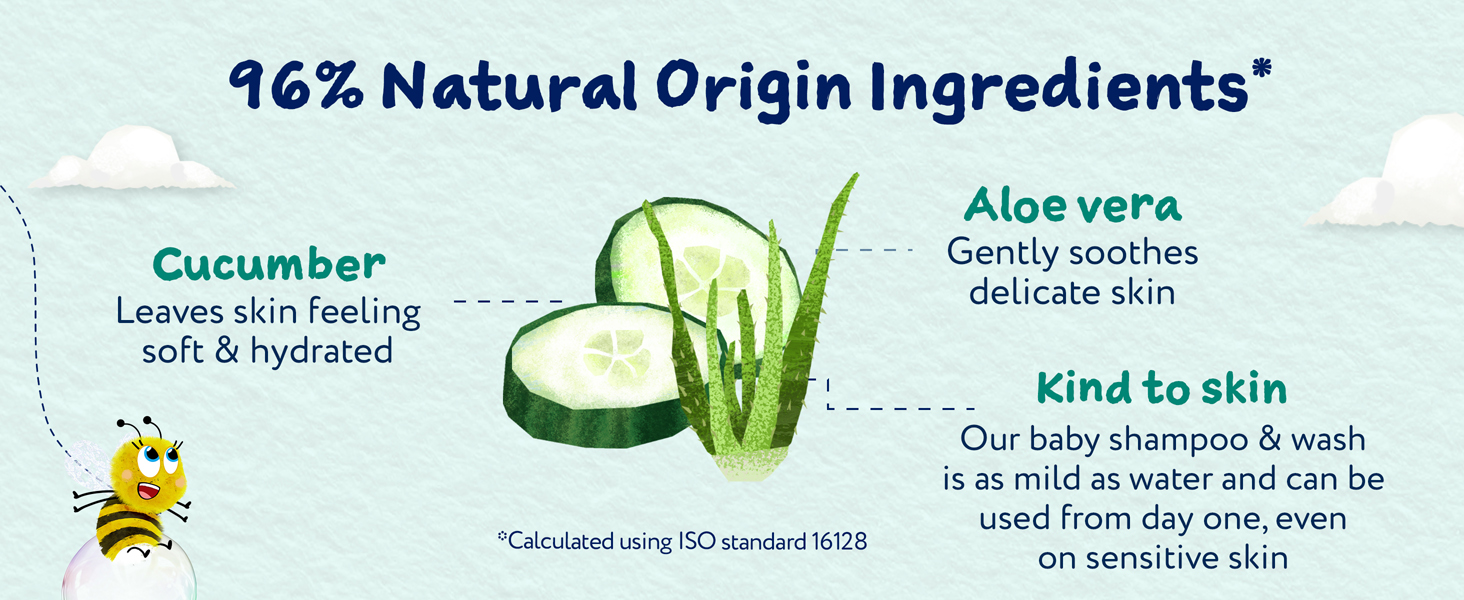 96% Natural Origin Ingredients*

Cucumber
Leaves skin feeling soft & hydrated

Aloe vera
Gently soothes delicate skin

Kind to skin
Our baby shampoo & wash is as mild as water and can be used from day one, even on sensitive skin

*Calculated using ISO standard 16128